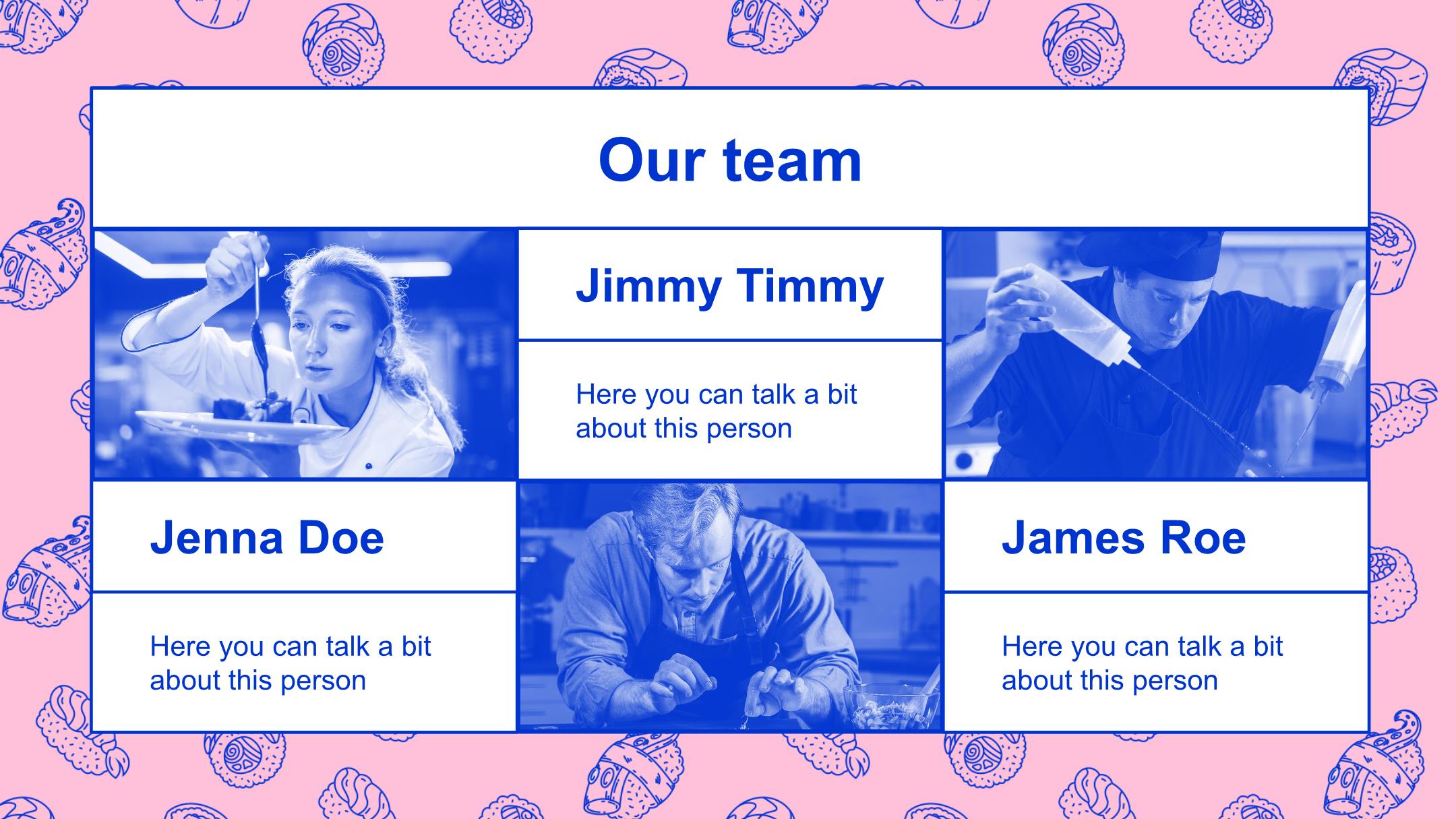 Our team

Jimmy Timmy

Here you can talk a bit about this person

Jenna Doe

Here you can talk a bit about this person

James Roe

Here you can talk a bit about this person